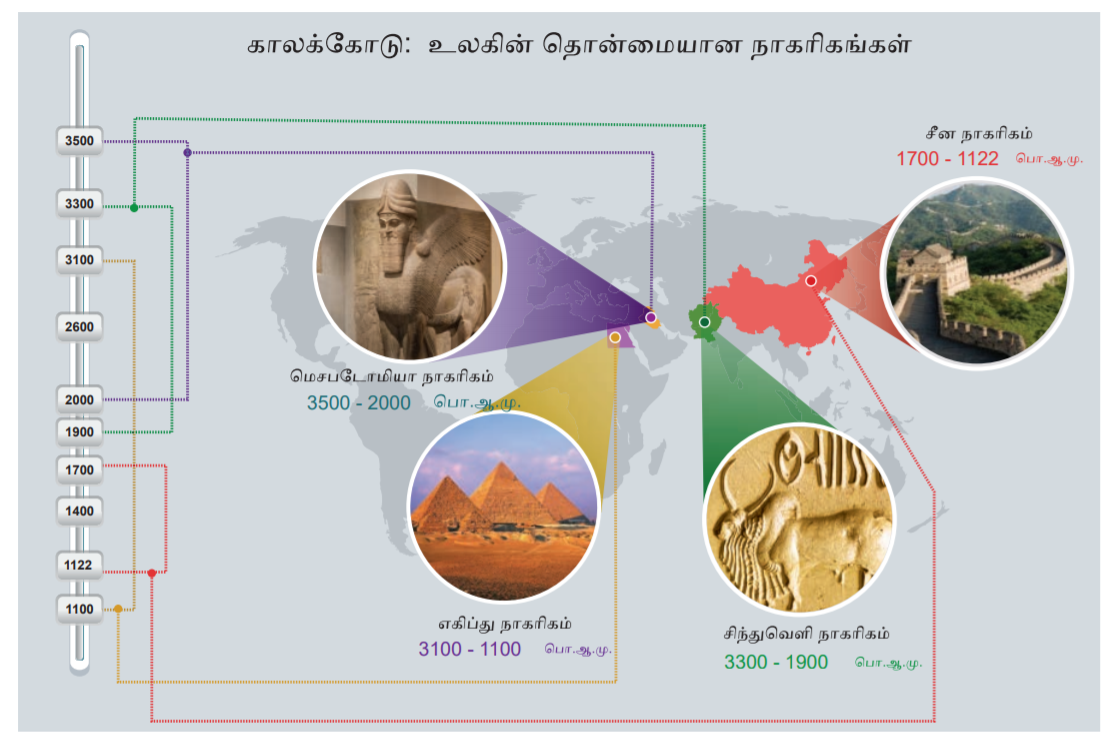 காலக்கோடு: உலகின் தொன்மையான நாகரிகங்கள்

3500
3300
3100
2600
2000
1900
1700
1400
1122
1100

சீன நாகரிகம்
1700 - 1122 பொ.ஆ.மு.

மெசபடோமியா நாகரிகம்
3500 - 2000 பொ.ஆ.மு.

எகிப்து நாகரிகம்
3100 - 1100 பொ.ஆ.மு.

சிந்துவெளி நாகரிகம்
3300 - 1900 பொ.ஆ.மு.